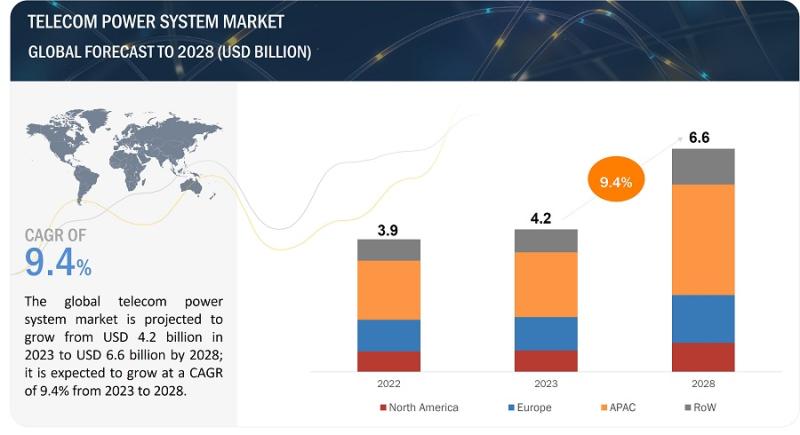 TELECOM POWER SYSTEM MARKET
GLOBAL FORECAST TO 2028 (USD BILLION)

CAGR OF
9.4%

The global telecom power system market is projected to grow from USD 4.2 billion in 2023 to USD 6.6 billion by 2028; it is expected to grow at a CAGR of 9.4% from 2023 to 2028.

3.9
4.2
9.4%
6.6

2022
2023
2028

North America
Europe
APAC
RoW